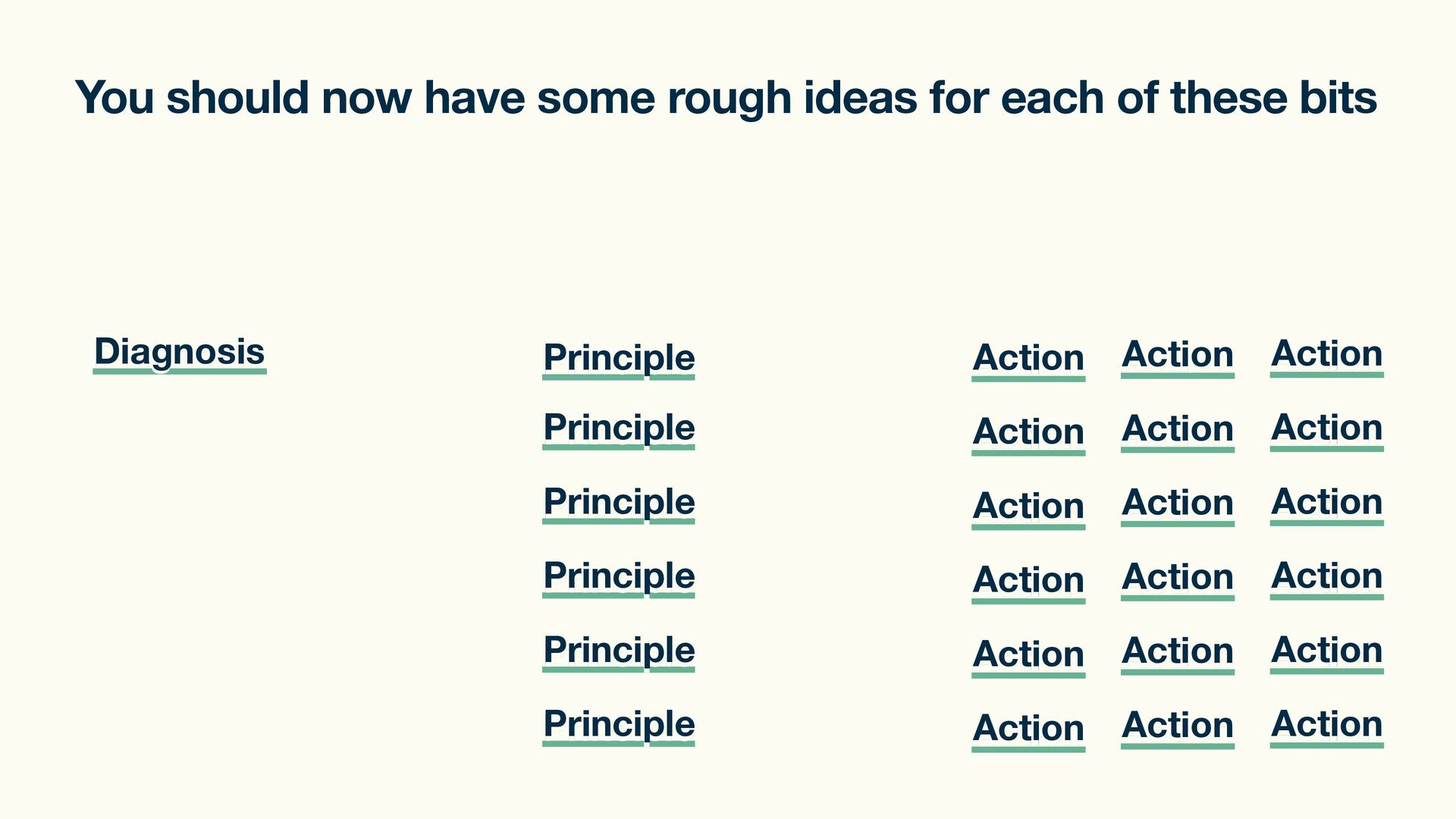 You should now have some rough ideas for each of these bits

Diagnosis

Principle
Principle
Principle
Principle
Principle
Principle

Action Action Action
Action Action Action
Action Action Action
Action Action Action
Action Action Action
Action Action Action